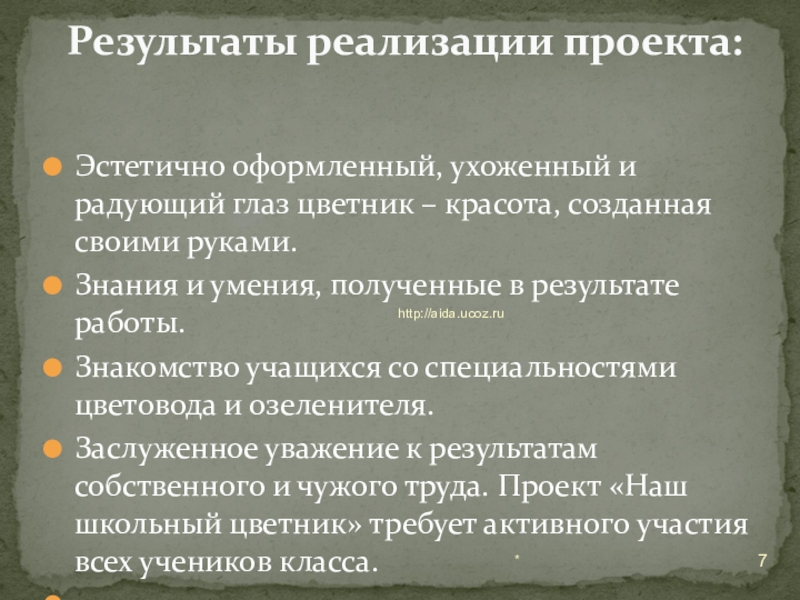 Результаты реализации проекта:

Эстетично оформленный, ухоженный и радующий глаз цветник – красота, созданная своими руками.

Знания и умения, полученные в результате работы.

http://aida.ucoz.ru

Знакомство учащихся со специальностями цветовода и озеленителя.

Заслуженное уважение к результатам собственного и чужого труда. Проект «Наш школьный цветник» требует активного участия всех учеников класса.

*

7